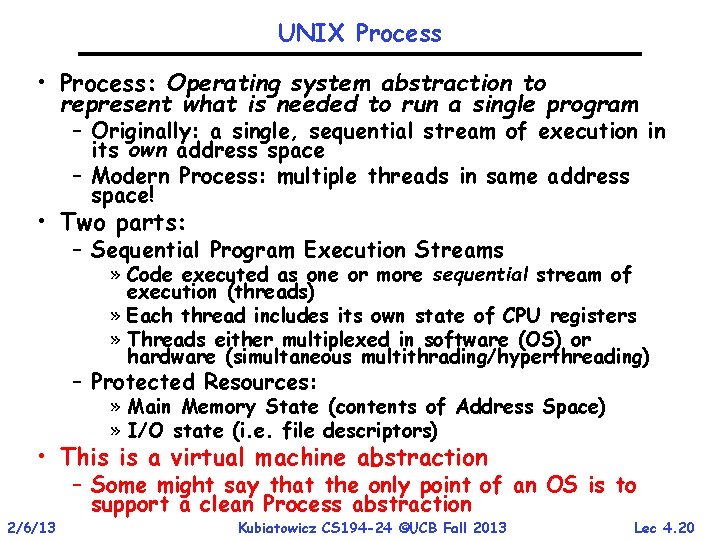 UNIX Process

• Process: Operating system abstraction to represent what is needed to run a single program
– Originally: a single, sequential stream of execution in its own address space
– Modern Process: multiple threads in same address space!
• Two parts:
– Sequential Program Execution Streams
» Code executed as one or more sequential stream of execution (threads)
» Each thread includes its own state of CPU registers
» Threads either multiplexed in software (OS) or hardware (simultaneous multithrading/hyperthreading)
– Protected Resources:
» Main Memory State (contents of Address Space)
» I/O state (i.e. file descriptors)
• This is a virtual machine abstraction
– Some might say that the only point of an OS is to support a clean Process abstraction

2/6/13 Kubiatowicz CS194-24 ©UCB Fall 2013 Lec 4.20